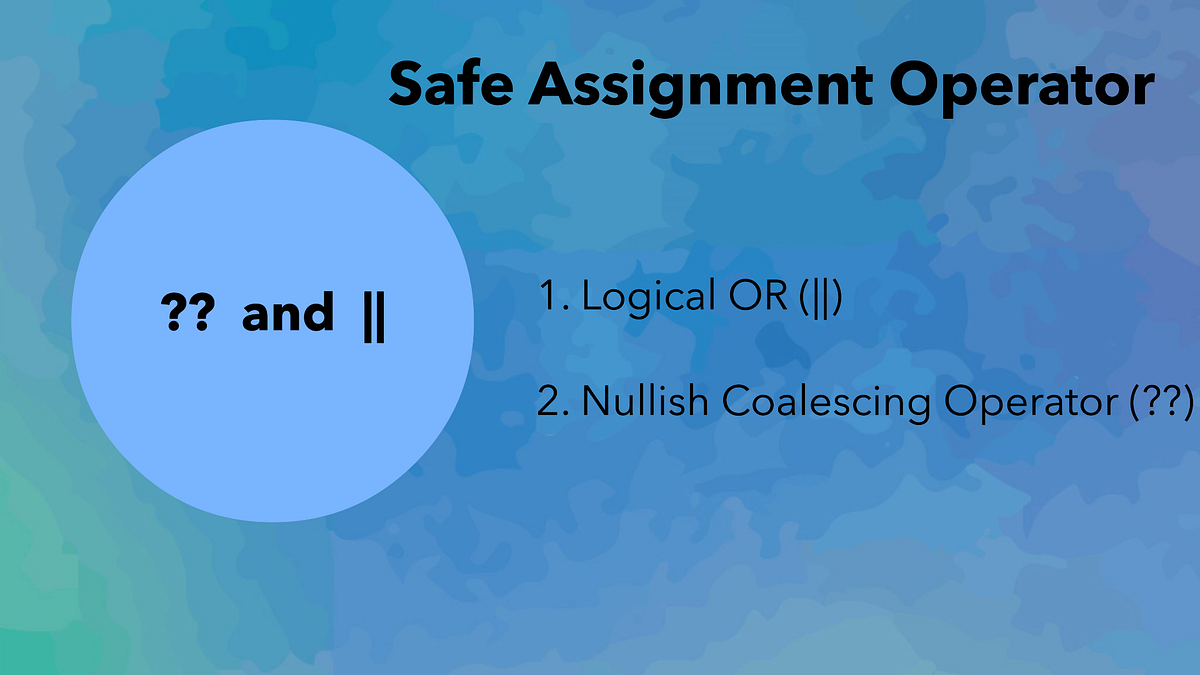 Safe Assignment Operator

?? and ||

1. Logical OR (||)

2. Nullish Coalescing Operator (??)